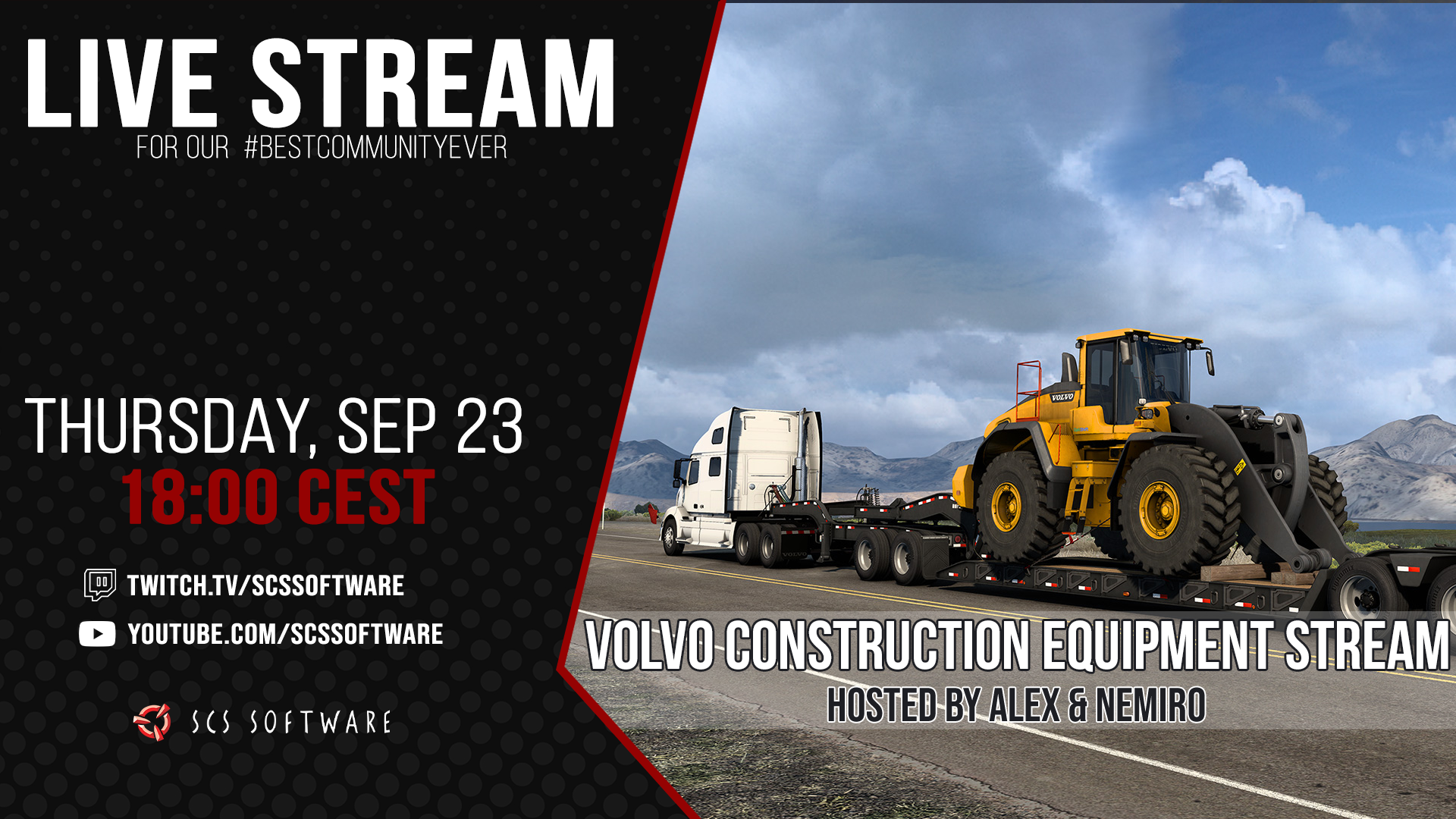 LIVE STREAM
FOR OUR #BESTCOMMUNITYEVER

THURSDAY, SEP 23
18:00 CEST

TWITCH.TV/SCSSOFTWARE
YOUTUBE.COM/SCSSOFTWARE

SCS SOFTWARE

VOLVO

VOLVO CONSTRUCTION EQUIPMENT STREAM
HOSTED BY ALEX & NEMIRO